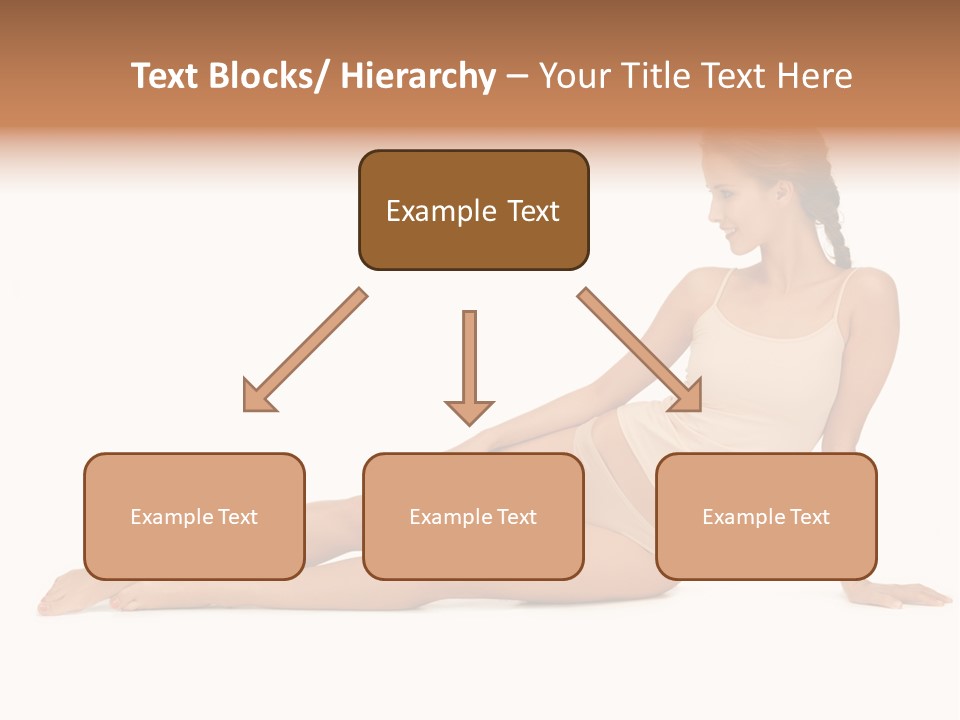 Text Blocks/ Hierarchy – Your Title Text Here

Example Text

Example Text

Example Text

Example Text